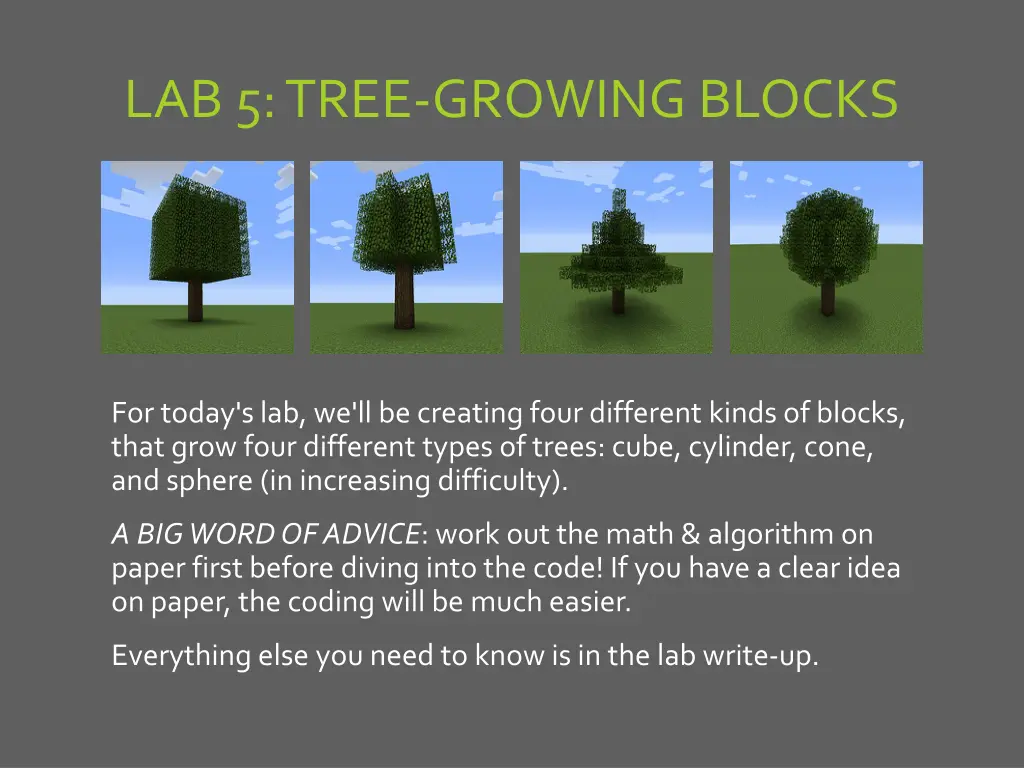 LAB 5: TREE-GROWING BLOCKS

For today's lab, we'll be creating four different kinds of blocks, that grow four different types of trees: cube, cylinder, cone, and sphere (in increasing difficulty).

A BIG WORD OF ADVICE: work out the math & algorithm on paper first before diving into the code! If you have a clear idea on paper, the coding will be much easier.

Everything else you need to know is in the lab write-up.